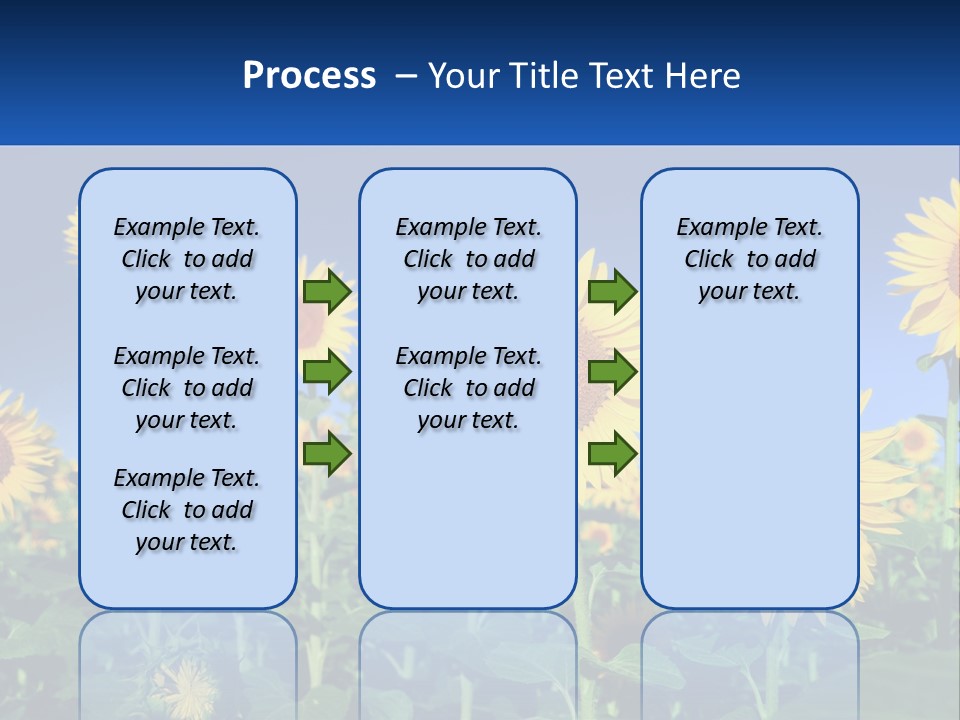 Process – Your Title Text Here

Example Text. Click to add your text.

Example Text. Click to add your text.

Example Text. Click to add your text.

Example Text. Click to add your text.

Example Text. Click to add your text.

Example Text. Click to add your text.